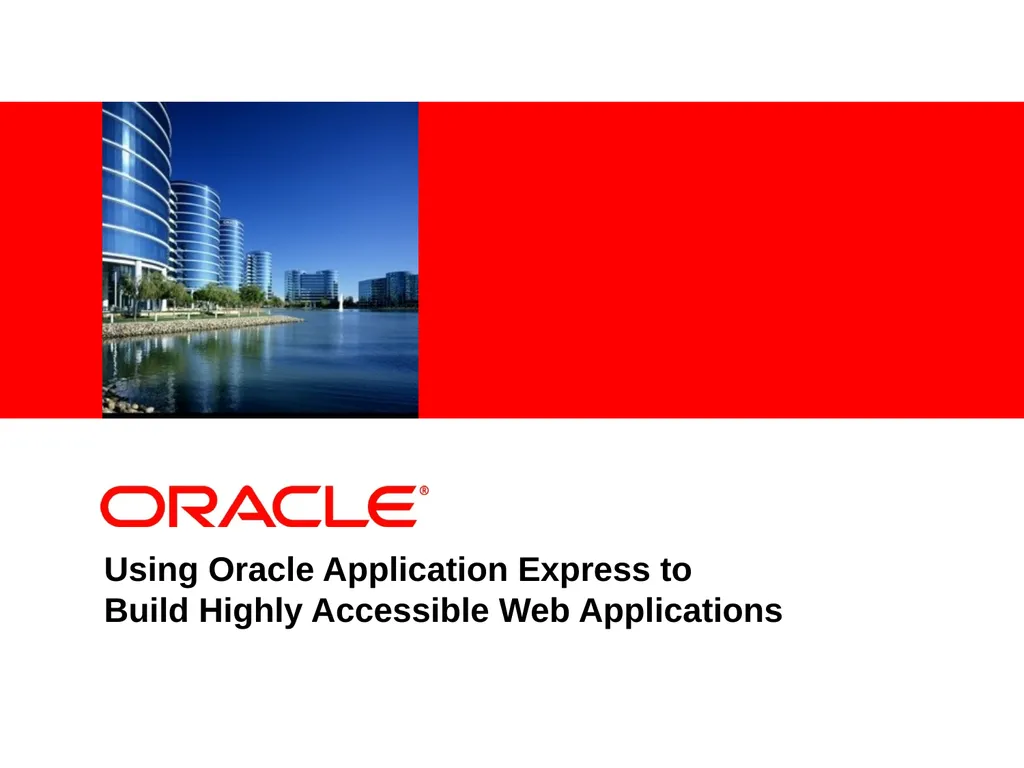 ORACLE®

Using Oracle Application Express to Build Highly Accessible Web Applications